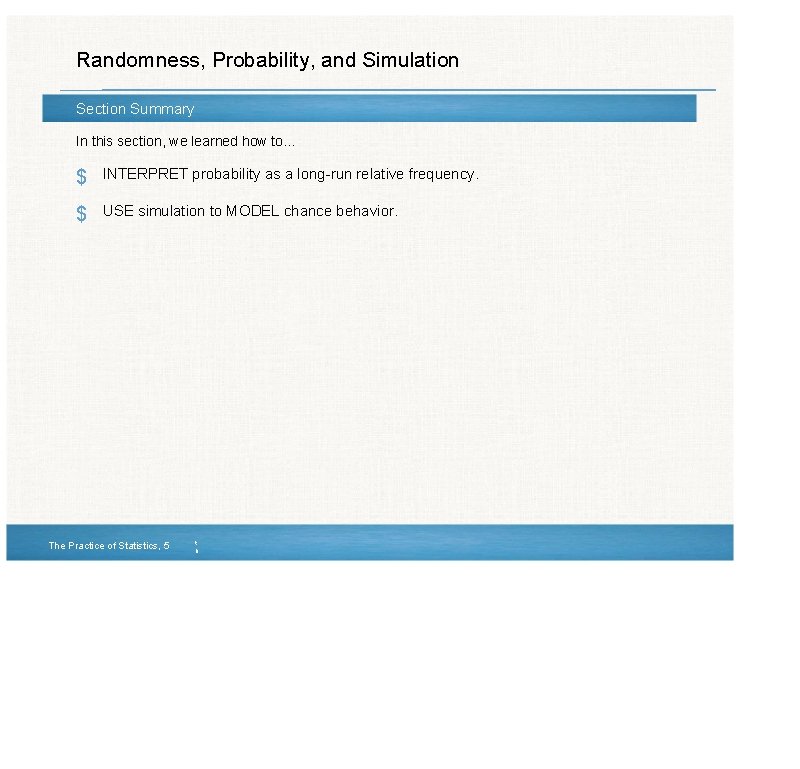 Randomness, Probability, and Simulation

Section Summary

In this section, we learned how to...

$ INTERPRET probability as a long-run relative frequency.

$ USE simulation to MODEL chance behavior.

The Practice of Statistics, 5